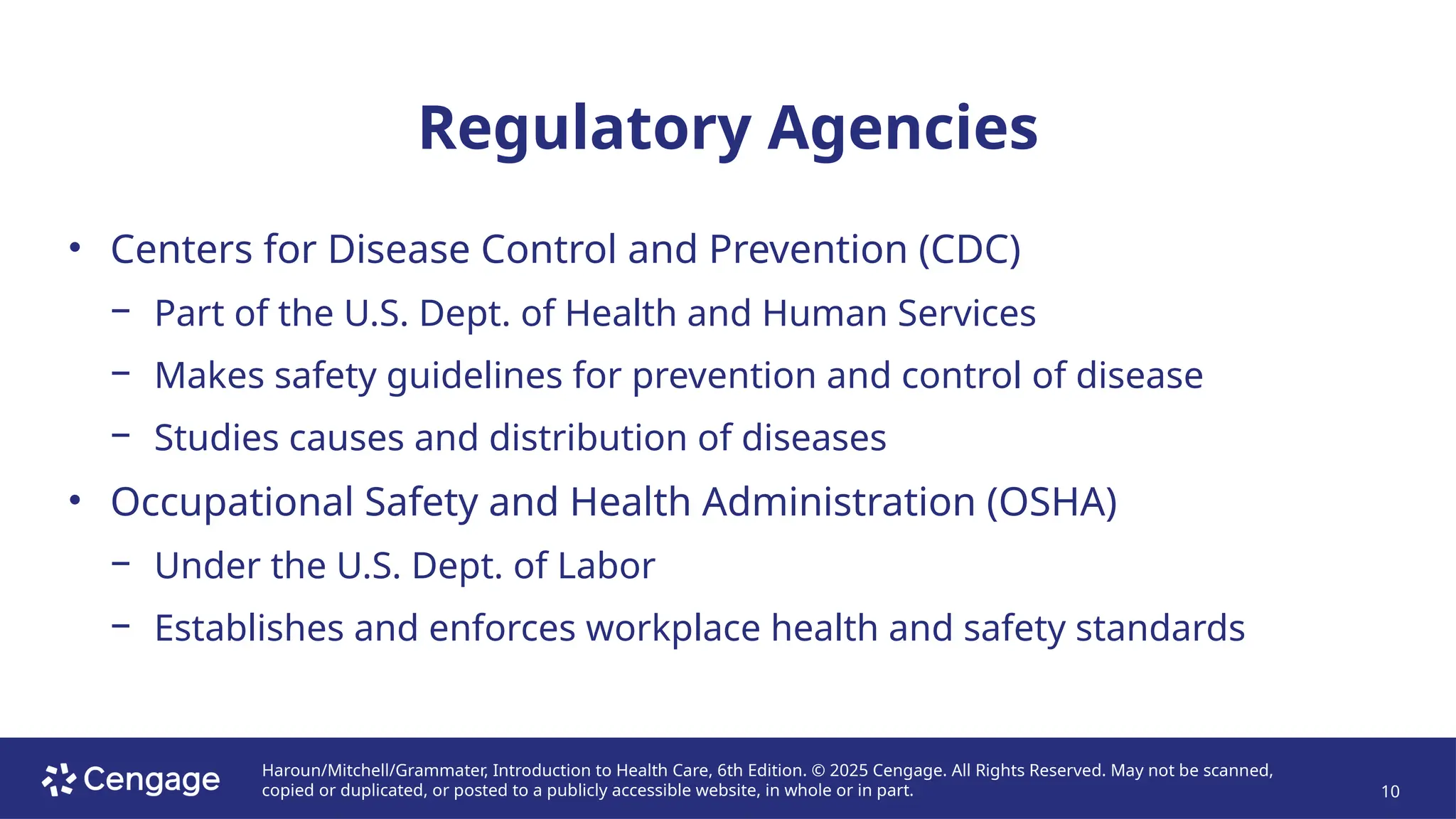 Regulatory Agencies

• Centers for Disease Control and Prevention (CDC)
  – Part of the U.S. Dept. of Health and Human Services
  – Makes safety guidelines for prevention and control of disease
  – Studies causes and distribution of diseases
• Occupational Safety and Health Administration (OSHA)
  – Under the U.S. Dept. of Labor
  – Establishes and enforces workplace health and safety standards

Cengage

Haroun/Mitchell/Grammater, Introduction to Health Care, 6th Edition. © 2025 Cengage. All Rights Reserved. May not be scanned, copied or duplicated, or posted to a publicly accessible website, in whole or in part.

10